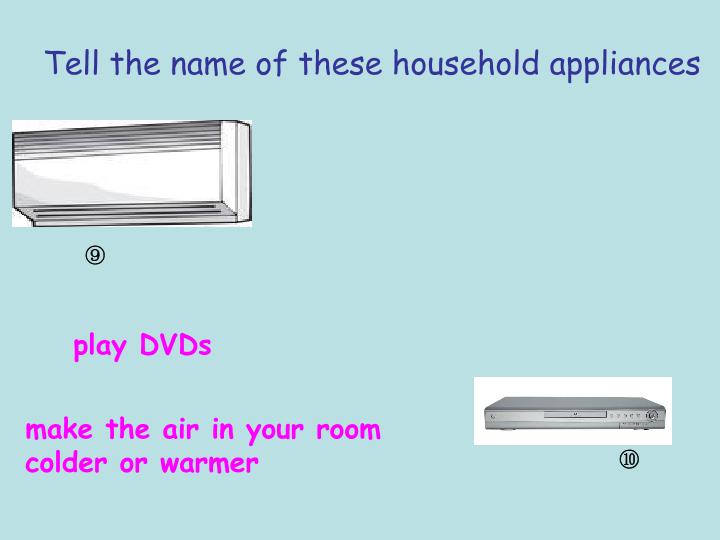 Tell the name of these household appliances

⑨

play DVDs

make the air in your room colder or warmer

⑩